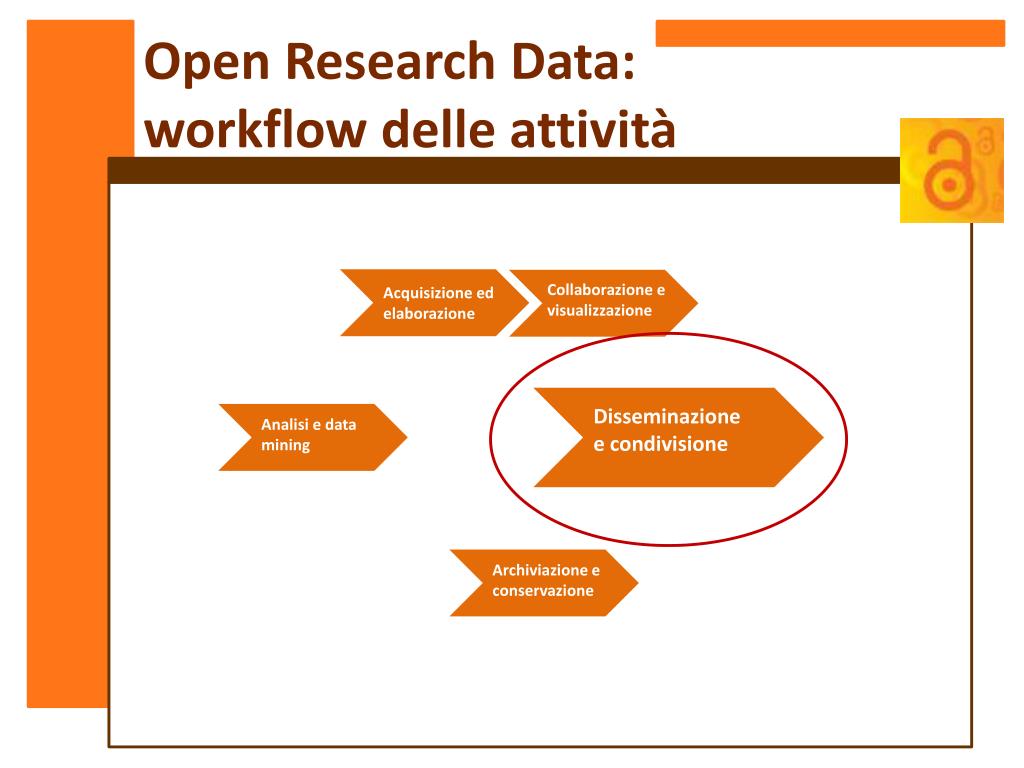 Open Research Data: workflow delle attività

Acquisizione ed elaborazione

Collaborazione e visualizzazione

Analisi e data mining

Disseminazione e condivisione

Archiviazione e conservazione